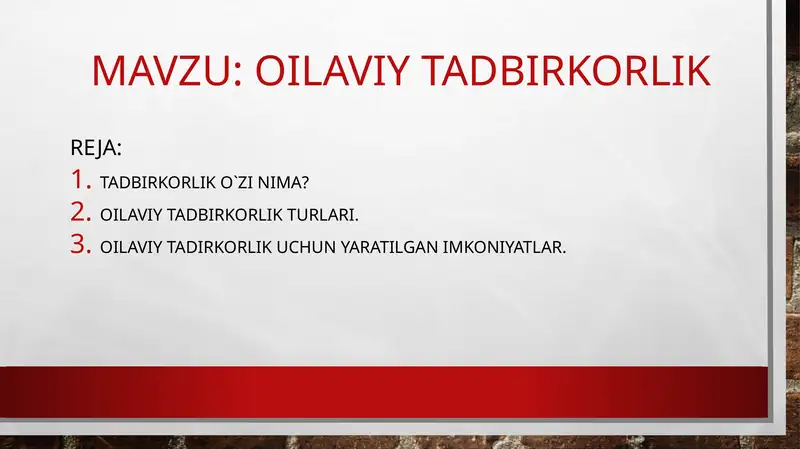 MAVZU: OILAVIY TADBIRKORLIK

REJA:
1. TADBIRKORLIK O`ZI NIMA?
2. OILAVIY TADBIRKORLIK TURLARI.
3. OILAVIY TADIRKORLIK UCHUN YARATILGAN IMKONIYATLAR.